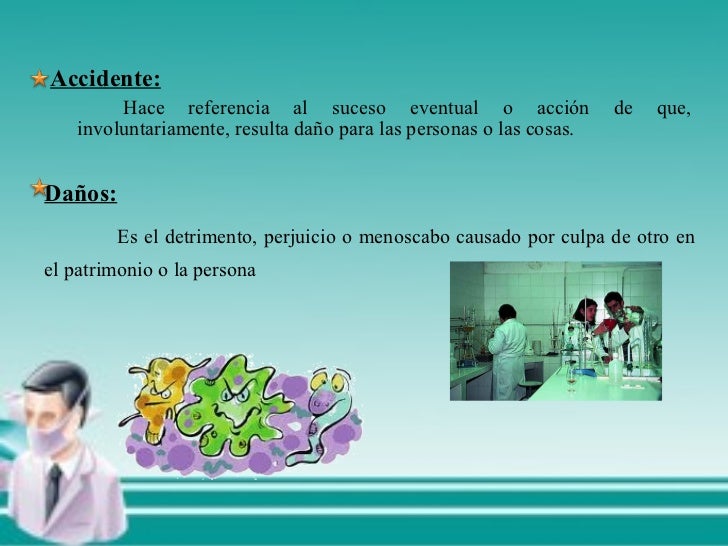 Accidente:

Hace referencia al suceso eventual o acción de que, involuntariamente, resulta daño para las personas o las cosas.

Daños:

Es el detrimento, perjuicio o menoscabo causado por culpa de otro en el patrimonio o la persona